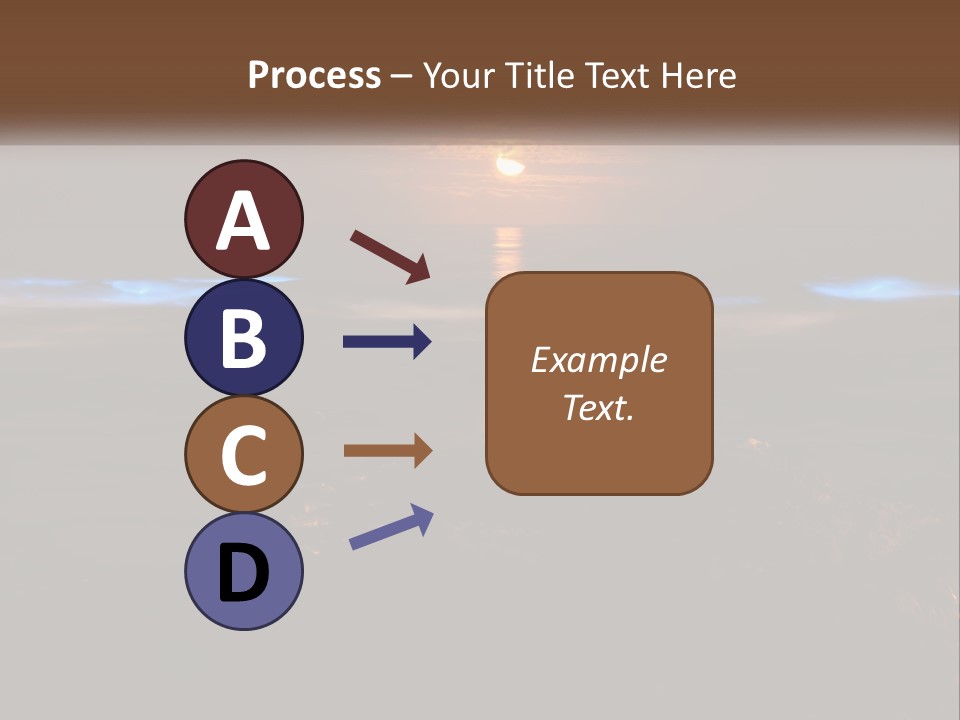 Process – Your Title Text Here

A

B

C

D

Example Text.